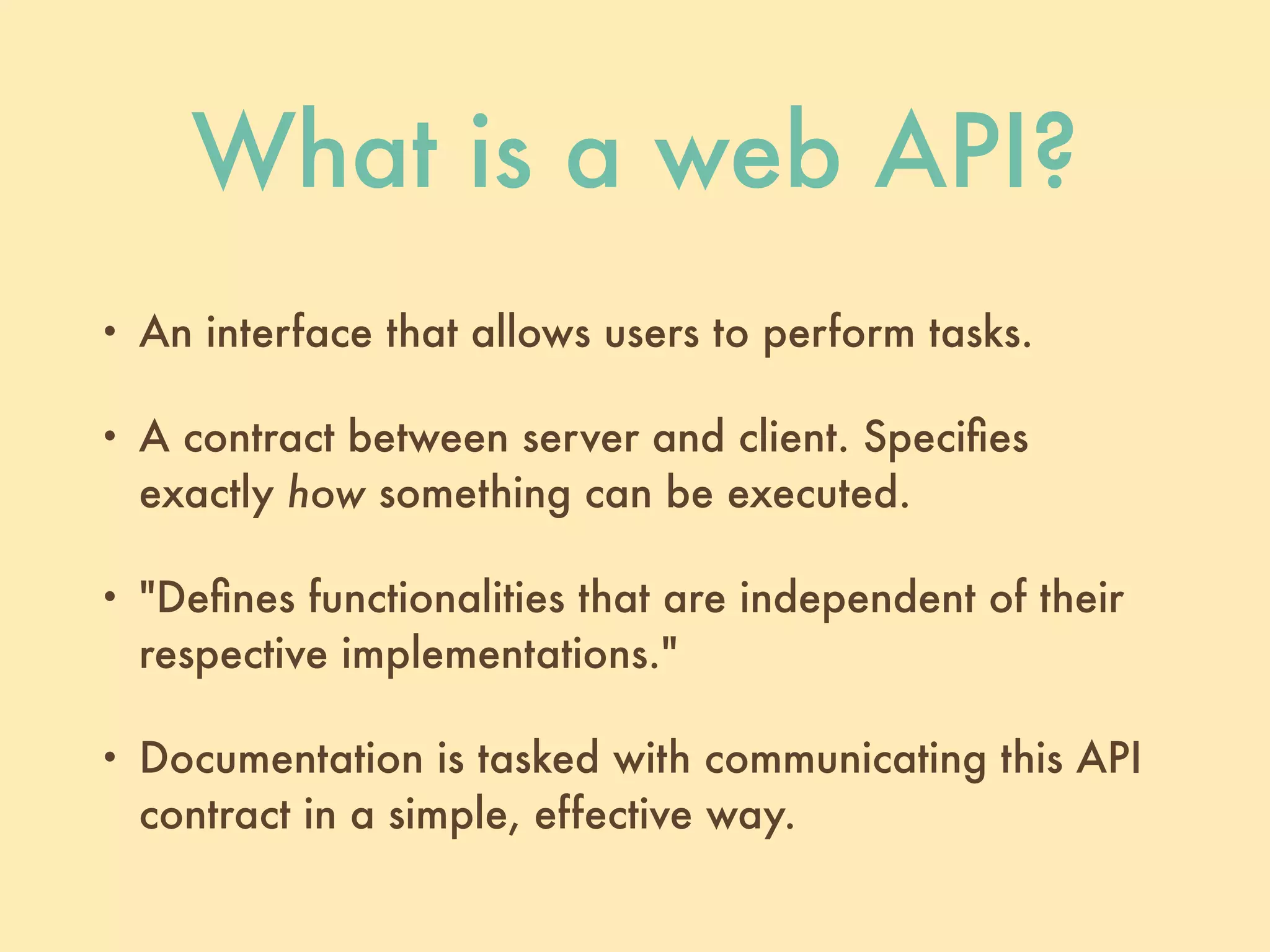 What is a web API?

• An interface that allows users to perform tasks.

• A contract between server and client. Specifies exactly how something can be executed.

• "Defines functionalities that are independent of their respective implementations."

• Documentation is tasked with communicating this API contract in a simple, effective way.